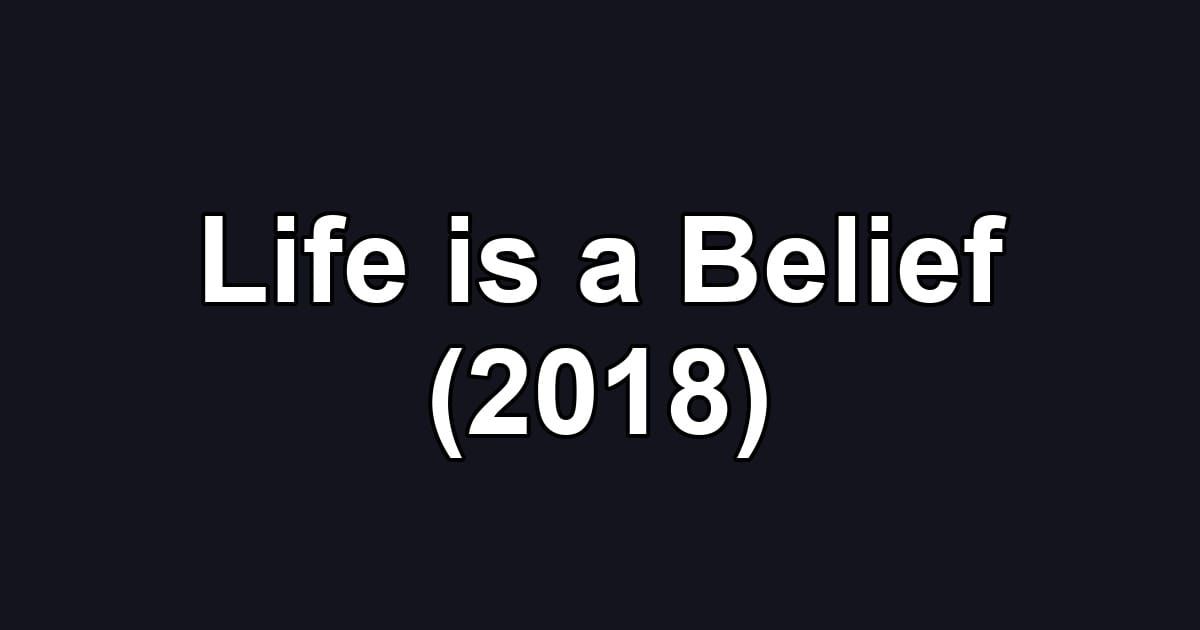 Life is a Belief
(2018)